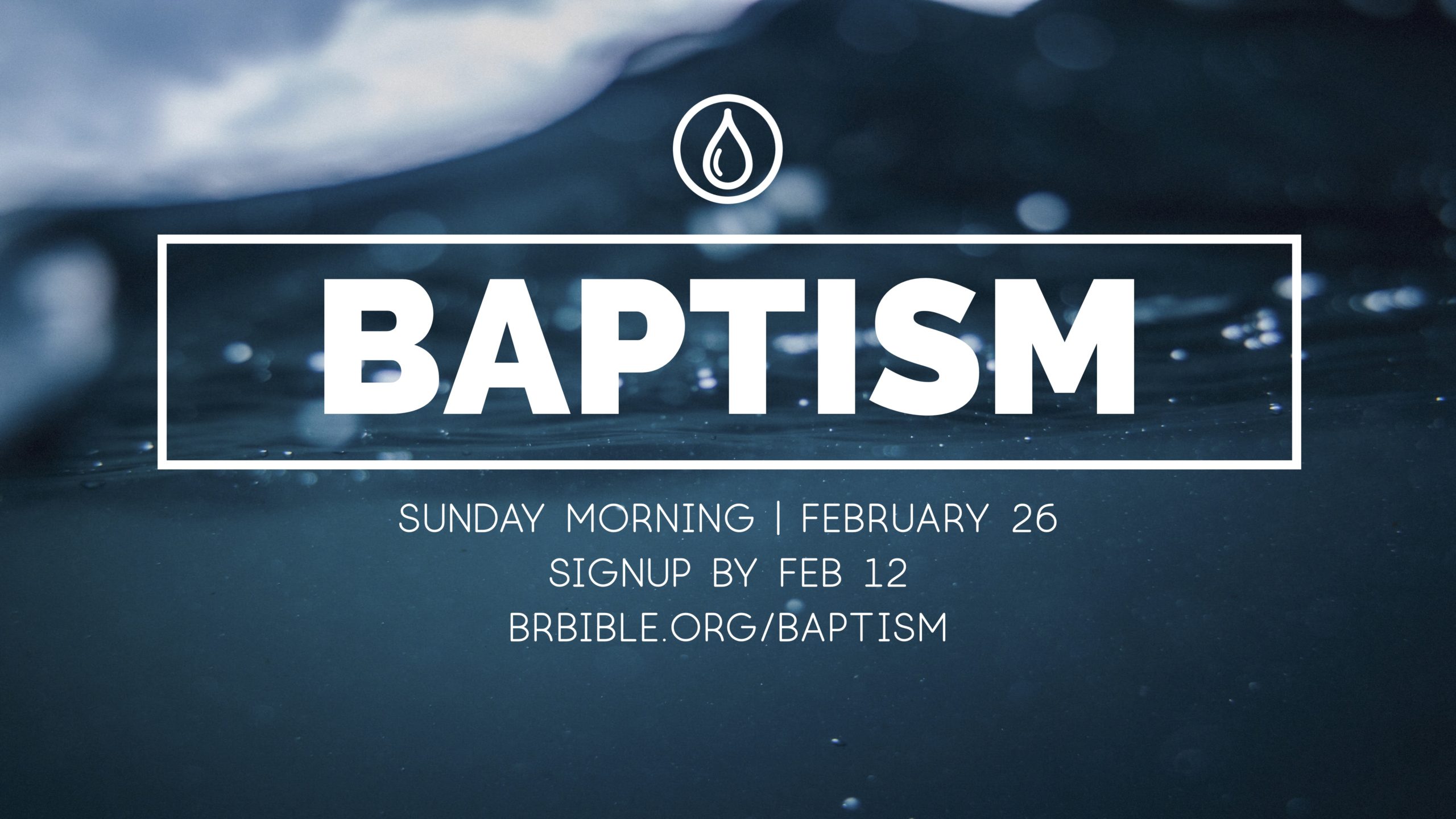 BAPTISM

SUNDAY MORNING | FEBRUARY 26
SIGNUP BY FEB 12
BRBIBLE.ORG/BAPTISM